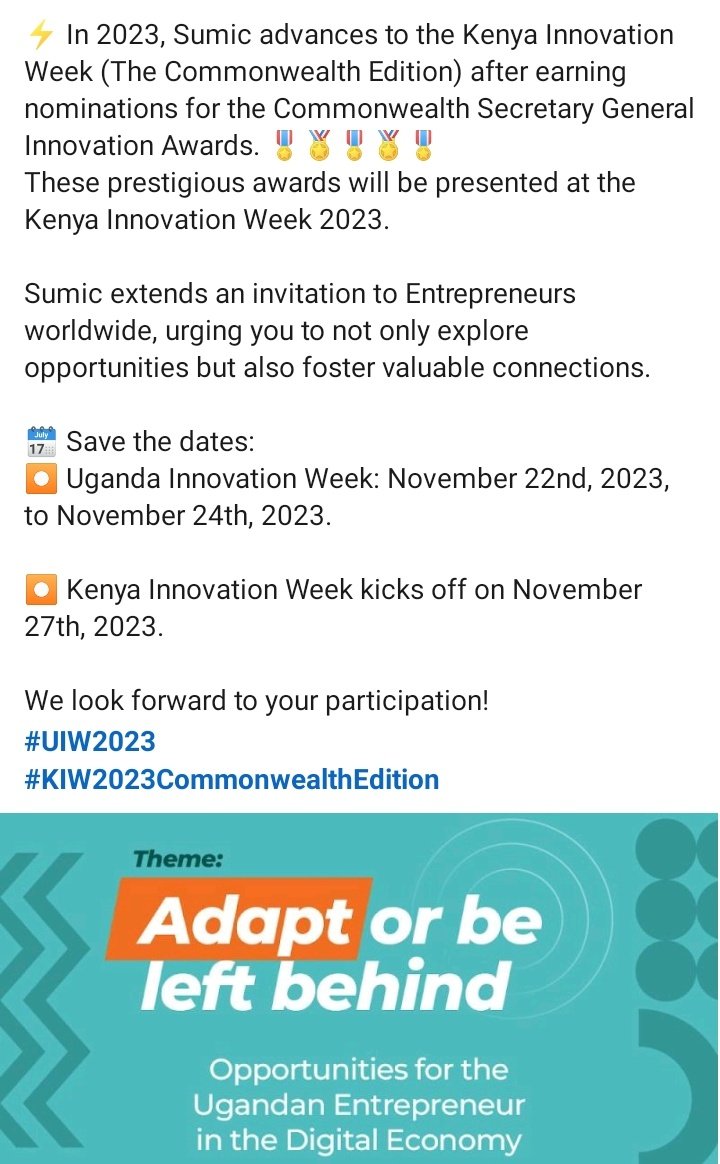 ⚡ In 2023, Sumic advances to the Kenya Innovation Week (The Commonwealth Edition) after earning nominations for the Commonwealth Secretary General Innovation Awards. 🎖️🏅🎖️🏅🎖️
These prestigious awards will be presented at the Kenya Innovation Week 2023.

Sumic extends an invitation to Entrepreneurs worldwide, urging you to not only explore opportunities but also foster valuable connections.

📅 Save the dates:
⏺️ Uganda Innovation Week: November 22nd, 2023, to November 24th, 2023.

⏺️ Kenya Innovation Week kicks off on November 27th, 2023.

We look forward to your participation!
#UIW2023
#KIW2023CommonwealthEdition

Theme:
Adapt or be left behind

Opportunities for the Ugandan Entrepreneur in the Digital Economy